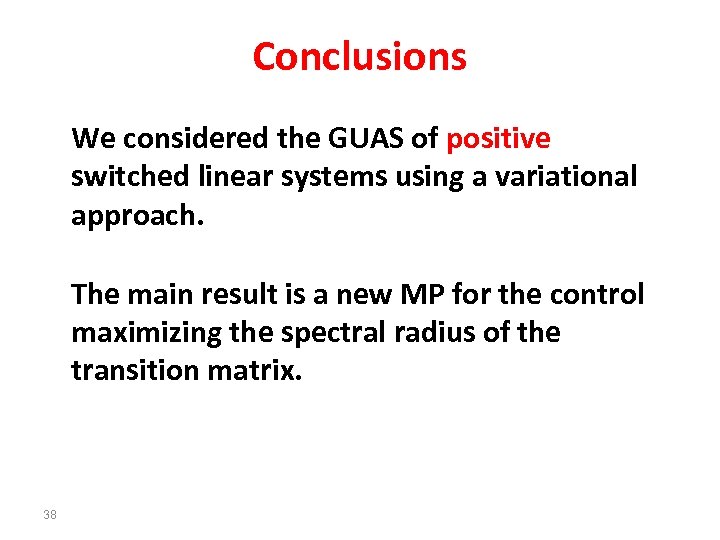 Conclusions

We considered the GUAS of positive switched linear systems using a variational approach.

The main result is a new MP for the control maximizing the spectral radius of the transition matrix.

38